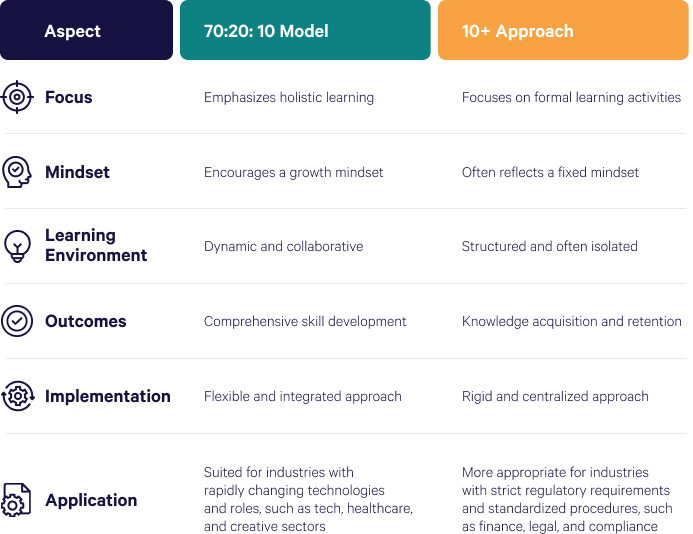 | Aspect | 70:20: 10 Model | 10+ Approach |
|---|---|---|
| Focus | Emphasizes holistic learning | Focuses on formal learning activities |
| Mindset | Encourages a growth mindset | Often reflects a fixed mindset |
| Learning Environment | Dynamic and collaborative | Structured and often isolated |
| Outcomes | Comprehensive skill development | Knowledge acquisition and retention |
| Implementation | Flexible and integrated approach | Rigid and centralized approach |
| Application | Suited for industries with rapidly changing technologies and roles, such as tech, healthcare, and creative sectors | More appropriate for industries with strict regulatory requirements and standardized procedures, such as finance, legal, and compliance |